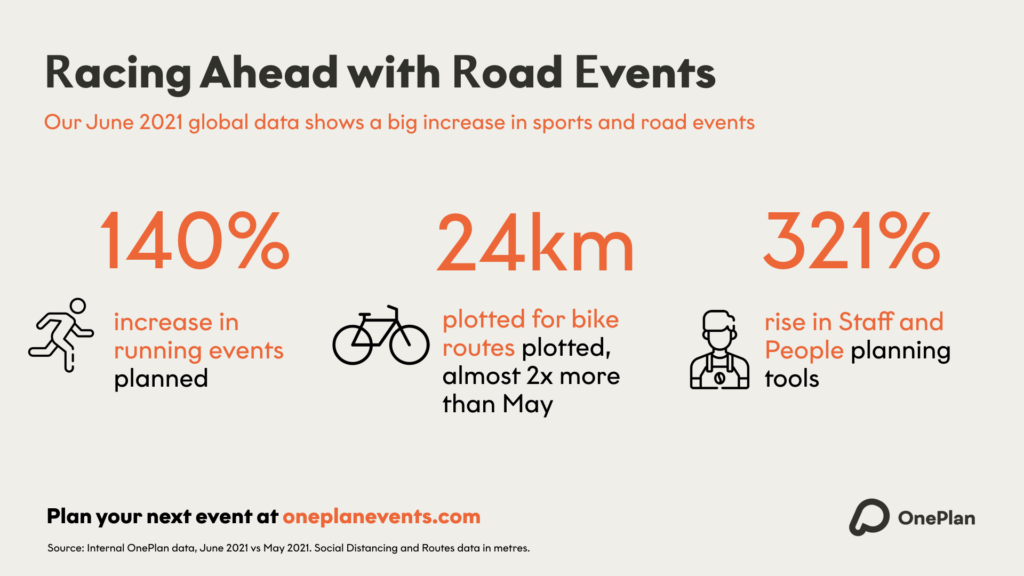 Racing Ahead with Road Events

Our June 2021 global data shows a big increase in sports and road events

140%

increase in running events planned

24km

plotted for bike routes plotted, almost 2x more than May

321%

rise in Staff and People planning tools

Plan your next event at oneplanevents.com

OnePlan

Source: Internal OnePlan data, June 2021 vs May 2021. Social Distancing and Routes data in metres.